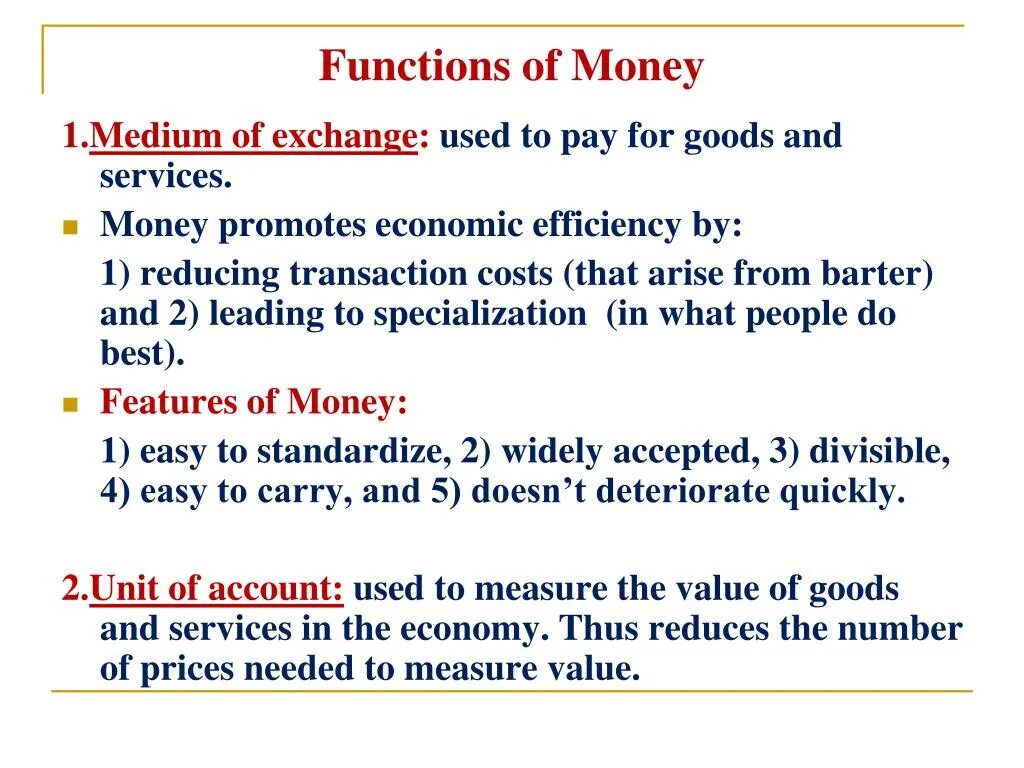 Functions of Money

1.Medium of exchange: used to pay for goods and services.

Money promotes economic efficiency by:

1) reducing transaction costs (that arise from barter) and 2) leading to specialization (in what people do best).

Features of Money:

1) easy to standardize, 2) widely accepted, 3) divisible, 4) easy to carry, and 5) doesn't deteriorate quickly.

2.Unit of account: used to measure the value of goods and services in the economy. Thus reduces the number of prices needed to measure value.